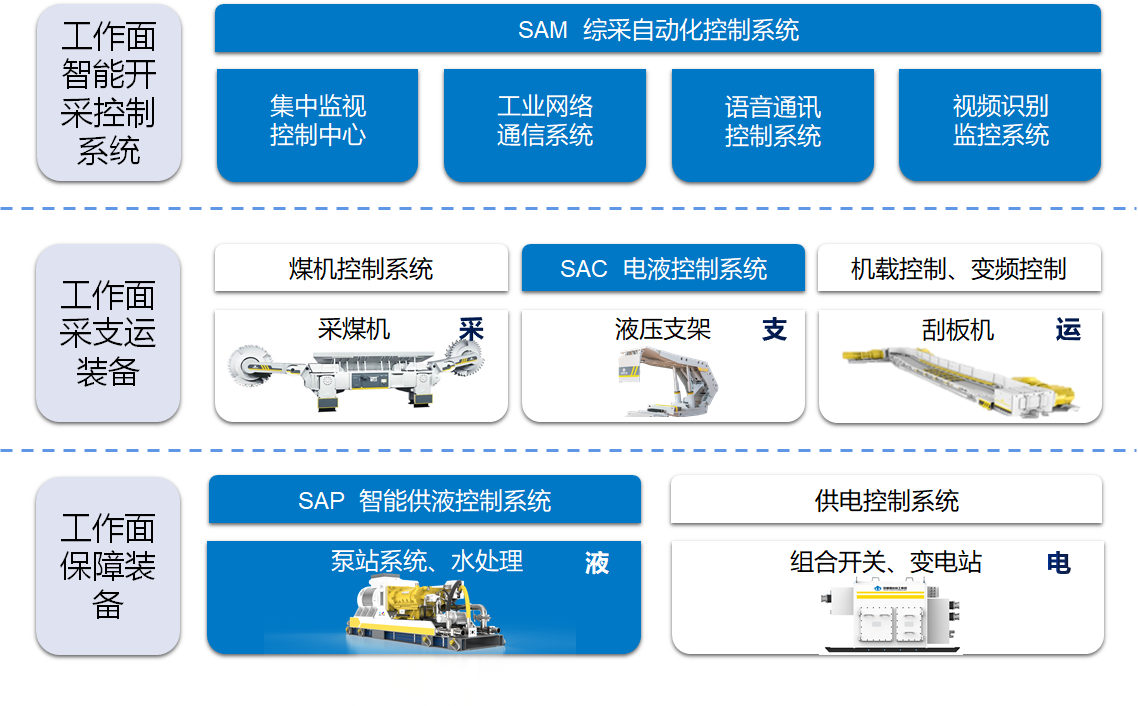 工作面智能开采控制系统

SAM 综采自动化控制系统

集中监视控制中心

工业网络通信系统

语音通讯控制系统

视频识别监控系统

工作面采支运装备

煤机控制系统

SAC 电液控制系统

机载控制、变频控制

采煤机 采

液压支架 支

刮板机 运

工作面保障装备

SAP 智能供液控制系统

供电控制系统

泵站系统、水处理 液

组合开关、变电站 电